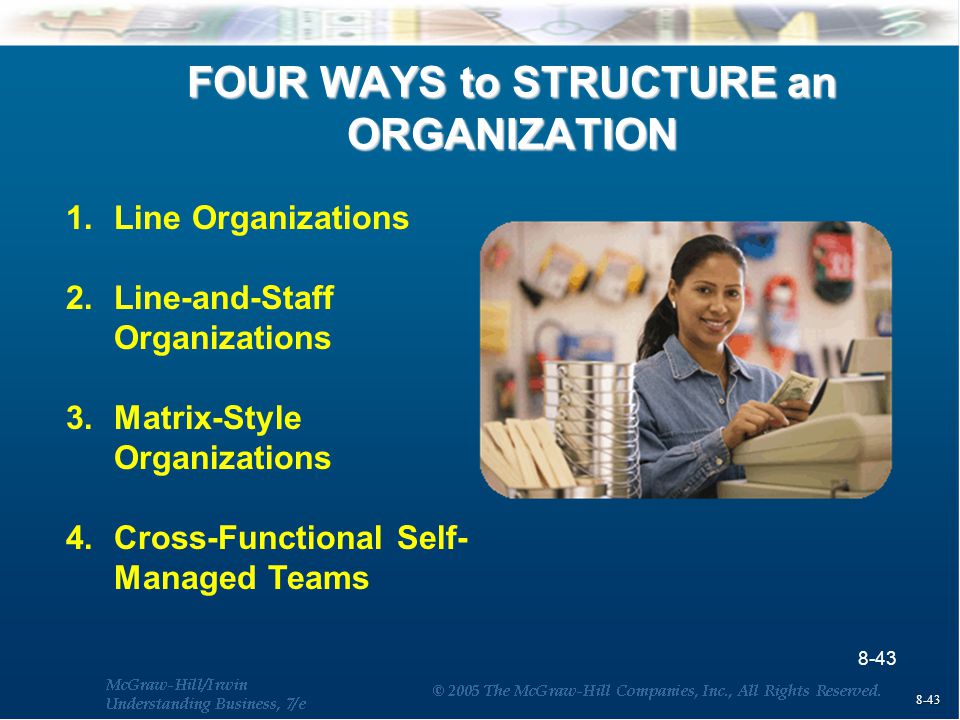 FOUR WAYS to STRUCTURE an ORGANIZATION

1. Line Organizations

2. Line-and-Staff Organizations

3. Matrix-Style Organizations

4. Cross-Functional Self-Managed Teams

8-43

McGraw-Hill/Irwin
Understanding Business, 7/e

© 2005 The McGraw-Hill Companies, Inc., All Rights Reserved.

8-43